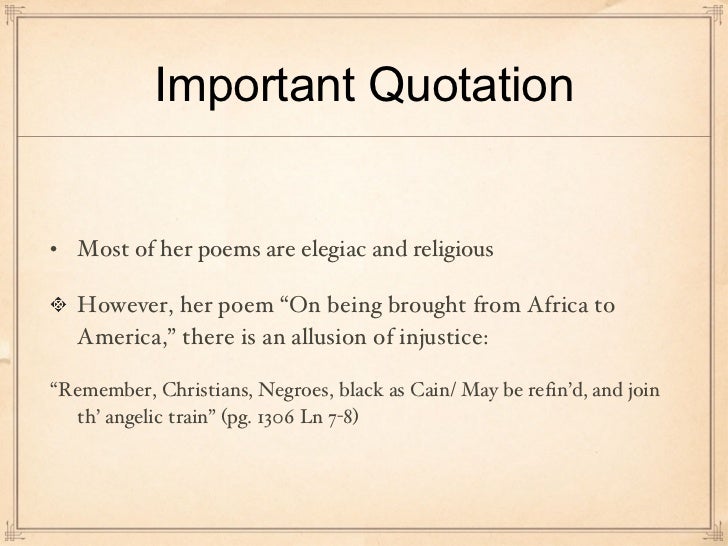 Important Quotation

• Most of her poems are elegiac and religious

❖ However, her poem “On being brought from Africa to America,” there is an allusion of injustice:

“Remember, Christians, Negroes, black as Cain/ May be refin’d, and join th’ angelic train” (pg. 1306 Ln 7-8)